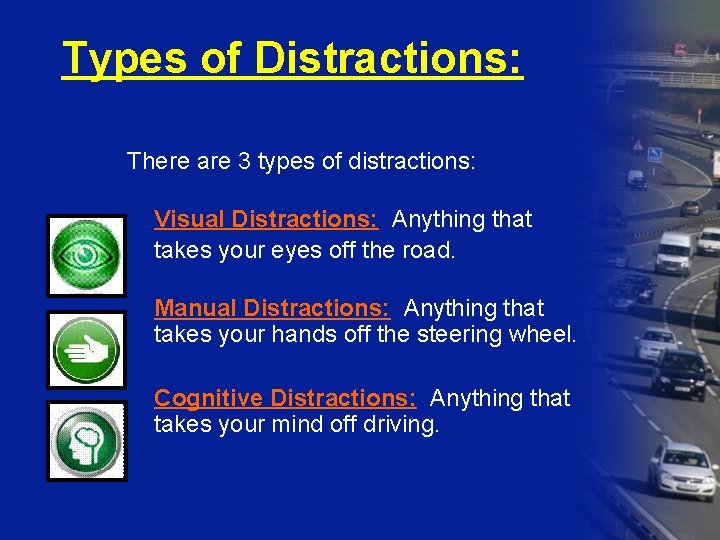 Types of Distractions:

There are 3 types of distractions:

Visual Distractions: Anything that takes your eyes off the road.

Manual Distractions: Anything that takes your hands off the steering wheel.

Cognitive Distractions: Anything that takes your mind off driving.